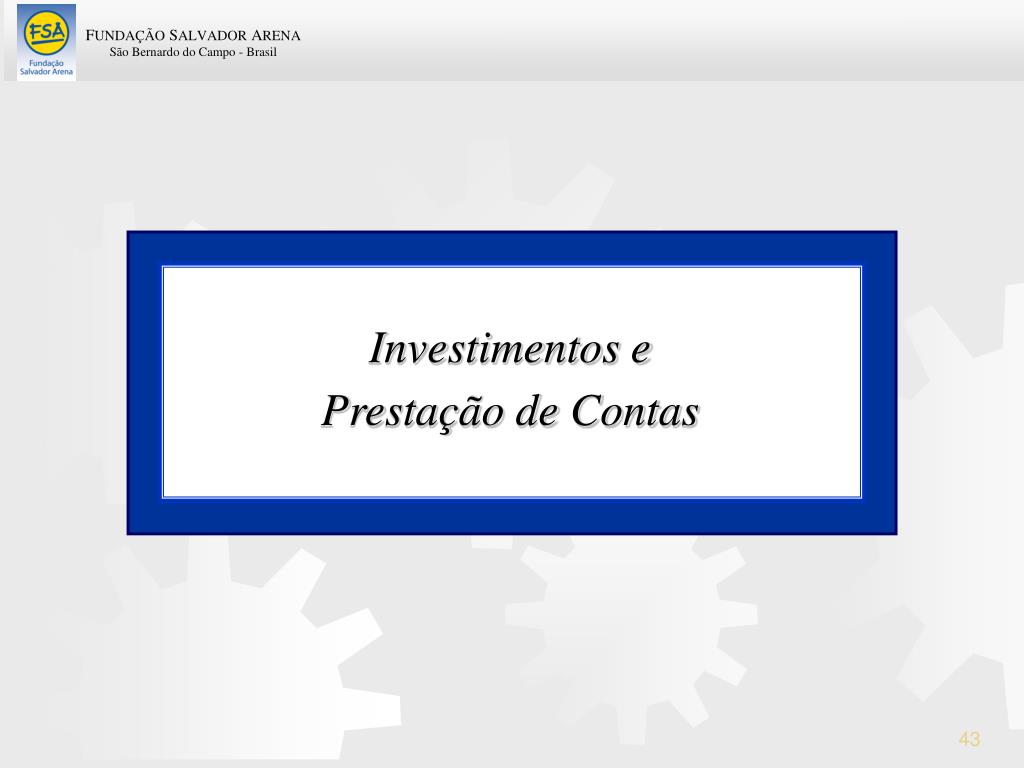 FSA
Fundação Salvador Arena

FUNDAÇÃO SALVADOR ARENA
São Bernardo do Campo - Brasil

Investimentos e
Prestação de Contas

43